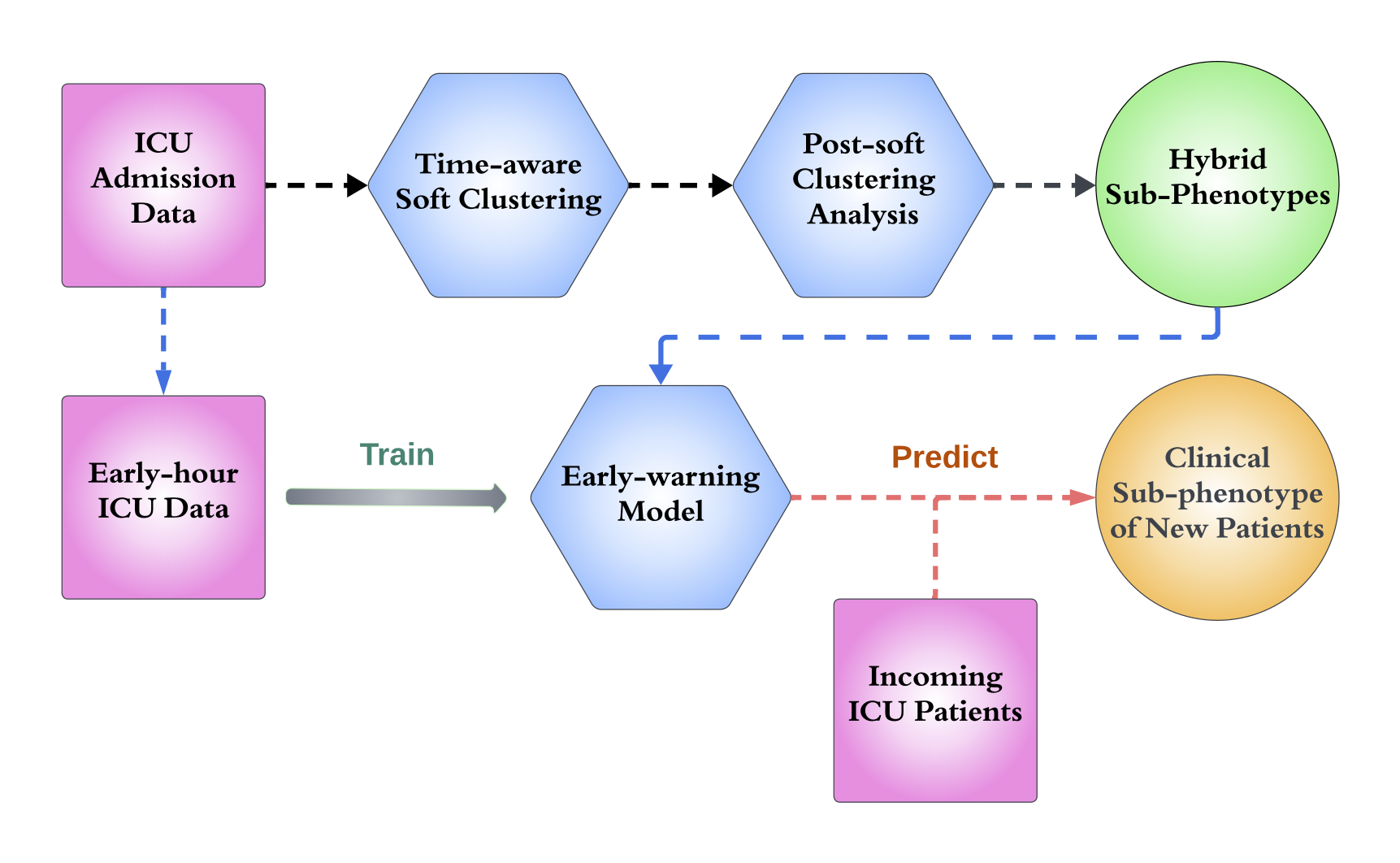 ICU Admission Data

Time-aware Soft Clustering

Post-soft Clustering Analysis

Hybrid Sub-Phenotypes

Early-hour ICU Data

Train

Early-warning Model

Predict

Clinical Sub-phenotype of New Patients

Incoming ICU Patients